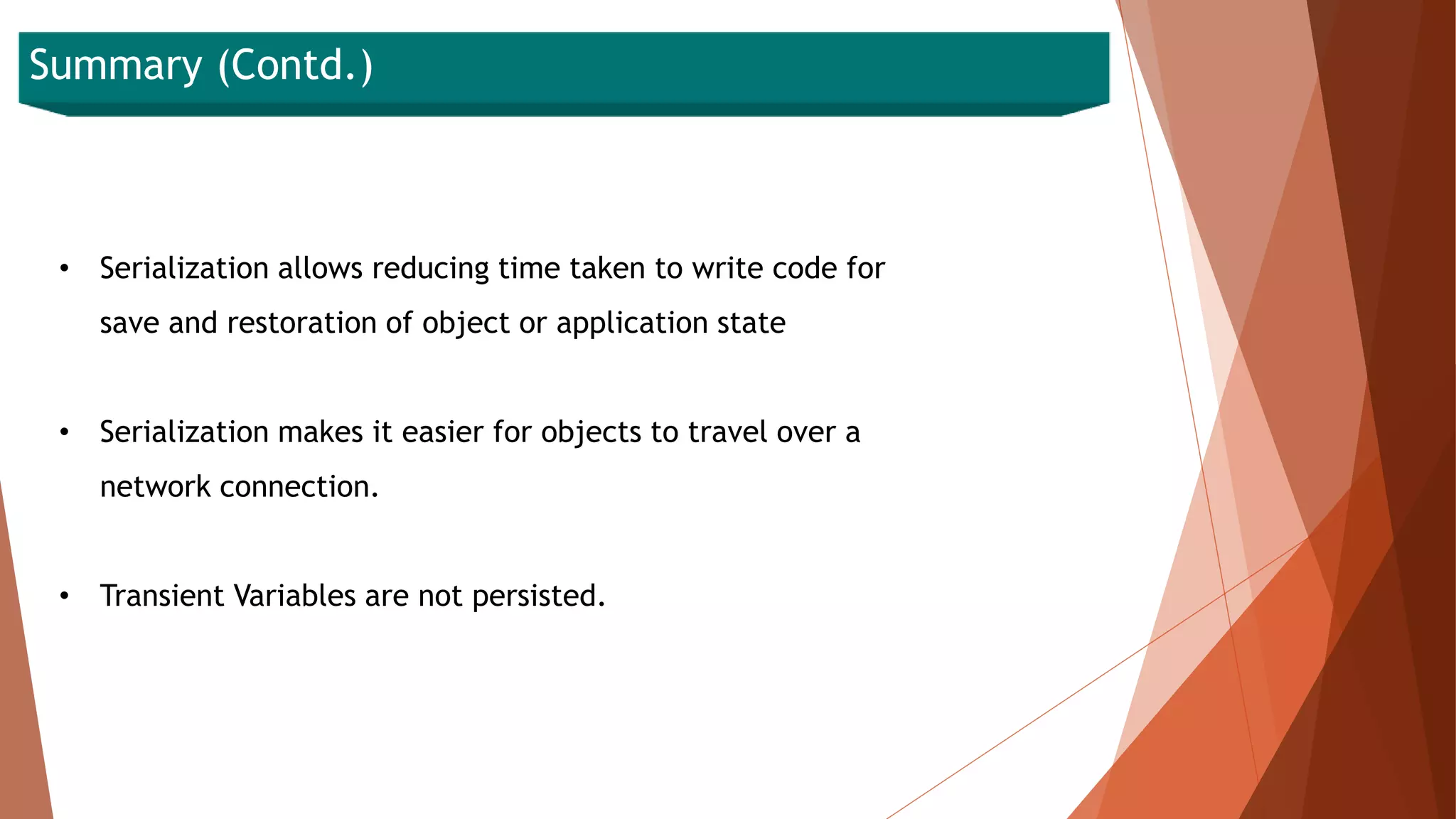 Summary (Contd.)

• Serialization allows reducing time taken to write code for save and restoration of object or application state

• Serialization makes it easier for objects to travel over a network connection.

• Transient Variables are not persisted.